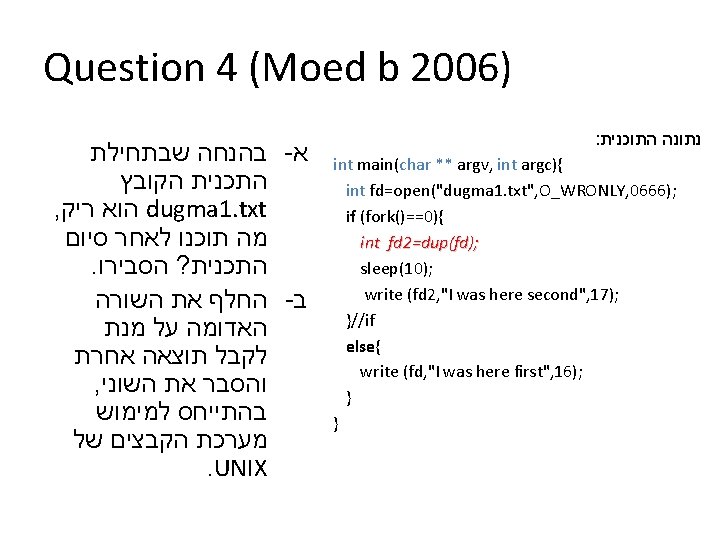 Question 4 (Moed b 2006)

נתונה התוכנית:

int main(char ** argv, int argc){
  int fd=open("dugma1.txt",O_WRONLY,0666);
  if (fork()==0){
    int fd2=dup(fd);
    sleep(10);
    write (fd2,"I was here second",17);
  }//if
  else{
    write (fd,"I was here first",16);
  }
}

א- בהנחה שבתחילת התכנית הקובץ dugma1.txt הוא ריק, מה תוכנו לאחר סיום התכנית? הסבירו.

ב- החלף את השורה האדומה על מנת לקבל תוצאה אחרת והסבר את השוני, בהתייחס למימוש מערכת הקבצים של UNIX.